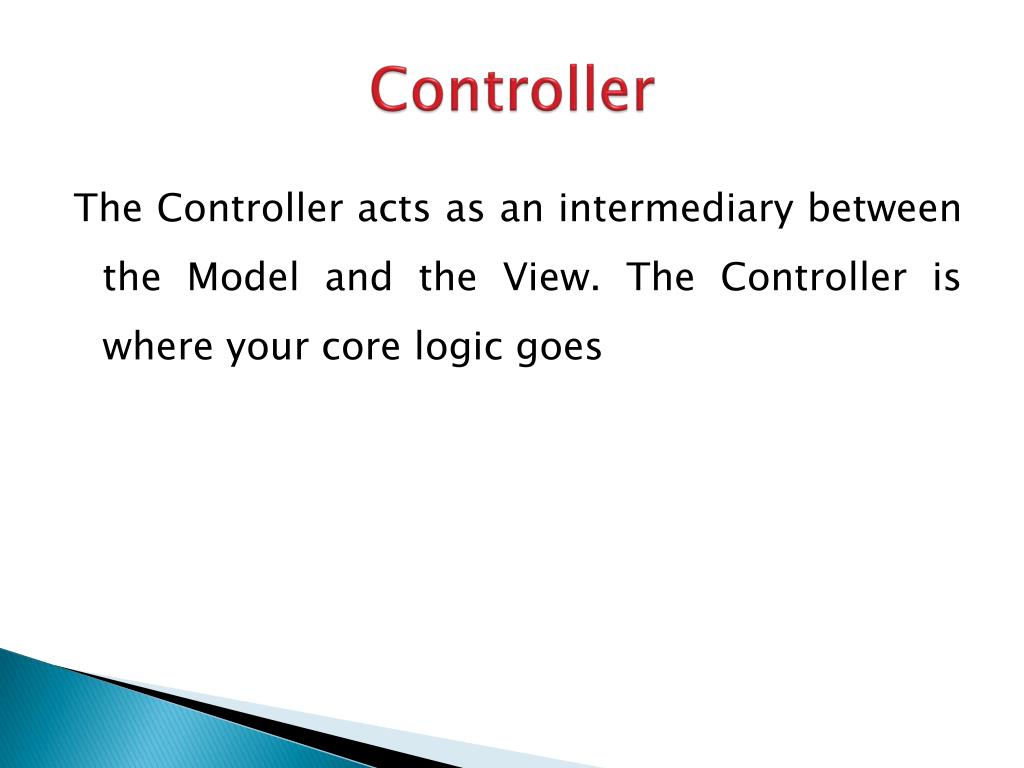 Controller

The Controller acts as an intermediary between the Model and the View. The Controller is where your core logic goes